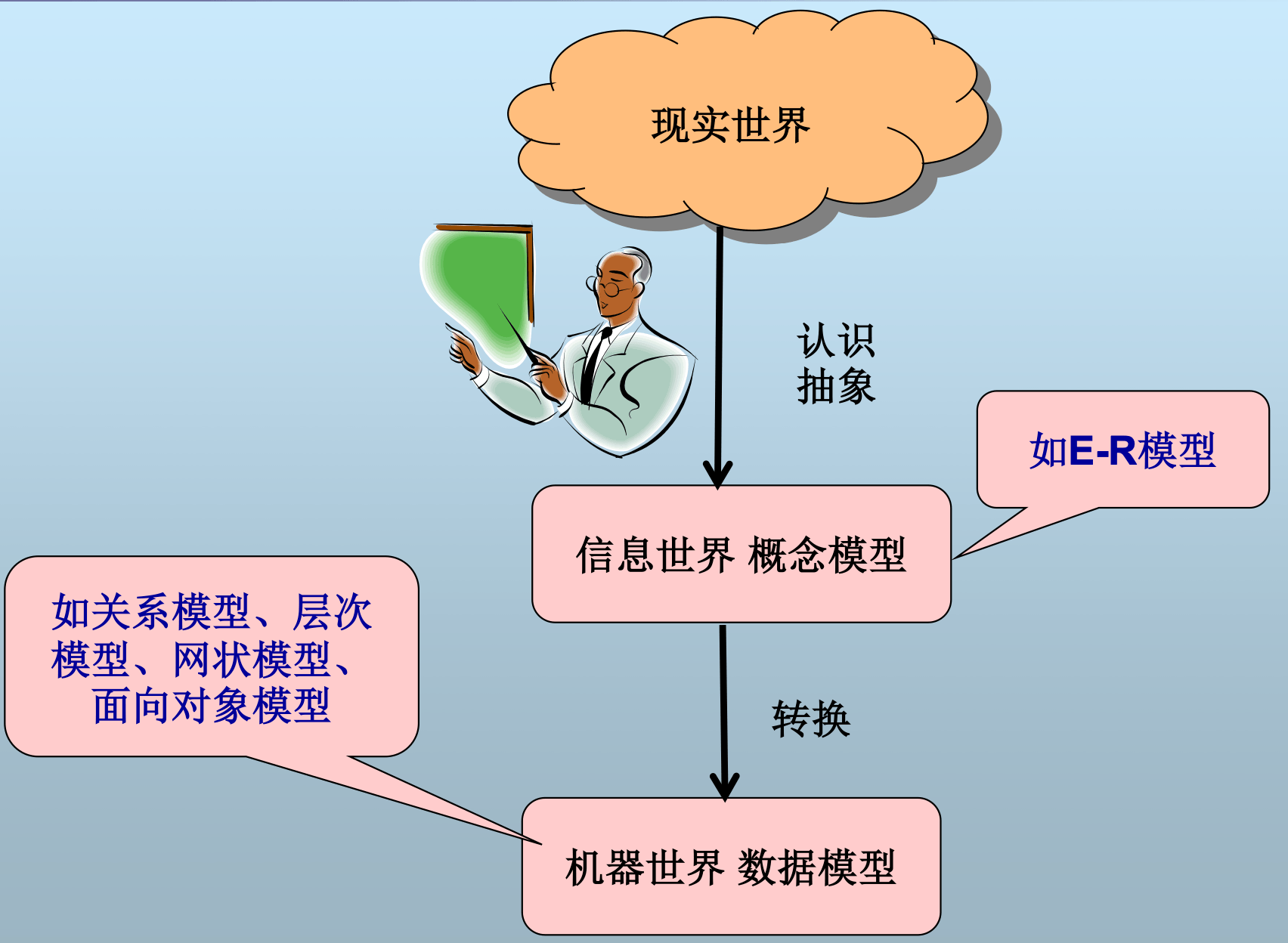 现实世界

认识
抽象

如E-R模型

信息世界 概念模型

如关系模型、层次模型、网状模型、面向对象模型

转换

机器世界 数据模型